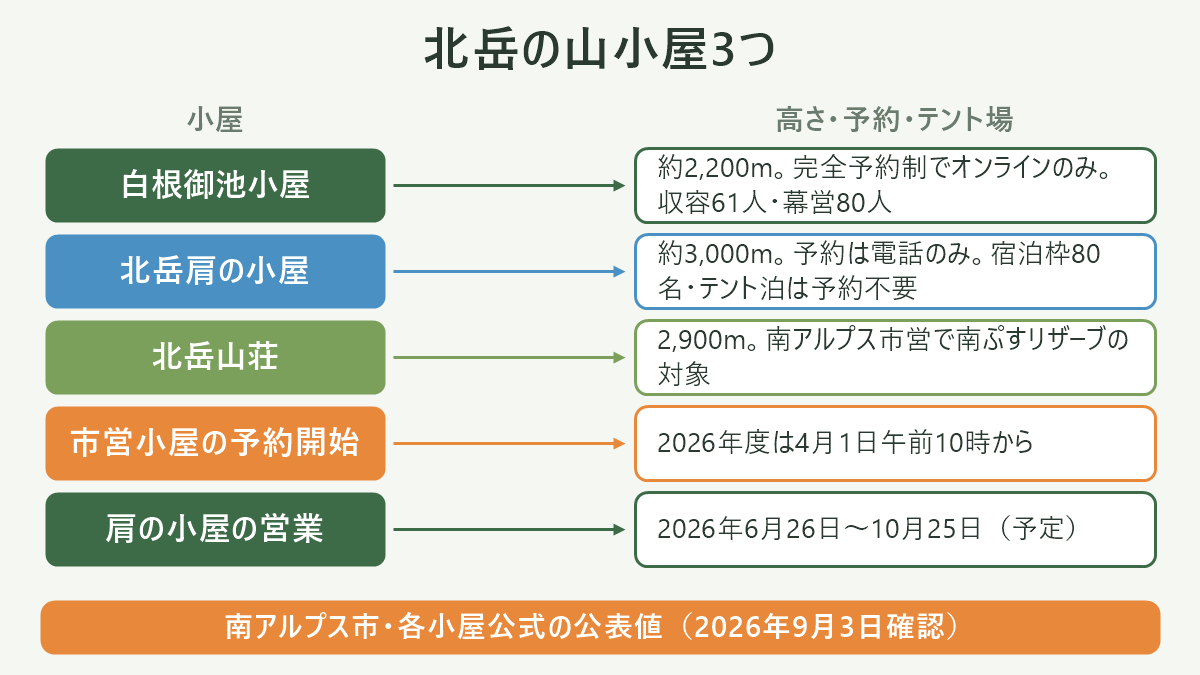 北岳の山小屋3つ

| 小屋 | 高さ・予約・テント場 |
|---|---|
| 白根御池小屋 | 約2,200m。完全予約制でオンラインのみ。収容61人・幕営80人 |
| 北岳肩の小屋 | 約3,000m。予約は電話のみ。宿泊枠80名・テント泊は予約不要 |
| 北岳山荘 | 2,900m。南アルプス市営で南ぷすリザーブの対象 |
| 市営小屋の予約開始 | 2026年度は4月1日午前10時から |
| 肩の小屋の営業 | 2026年6月26日～10月25日（予定） |

南アルプス市・各小屋公式の公表値（2026年9月3日確認）